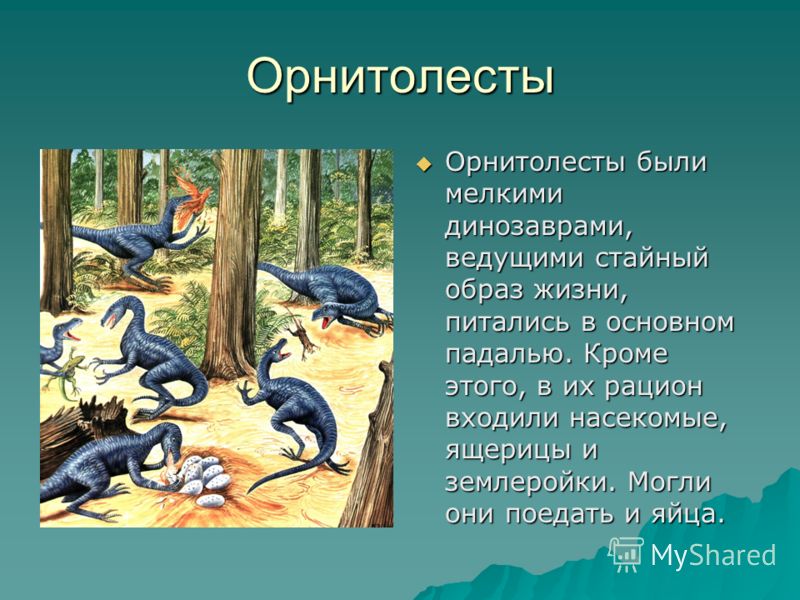 Орнитолесты

Орнитолесты были мелкими динозаврами, ведущими стайный образ жизни, питались в основном падалью. Кроме этого, в их рацион входили насекомые, ящерицы и землеройки. Могли они поедать и яйца.

MyShared